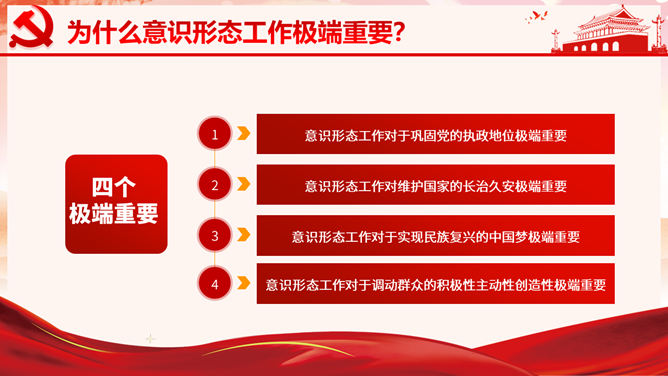 为什么意识形态工作极端重要？

四个
极端重要

1 意识形态工作对于巩固党的执政地位极端重要

2 意识形态工作对维护国家的长治久安极端重要

3 意识形态工作对于实现民族复兴的中国梦极端重要

4 意识形态工作对于调动群众的积极性主动性创造性极端重要